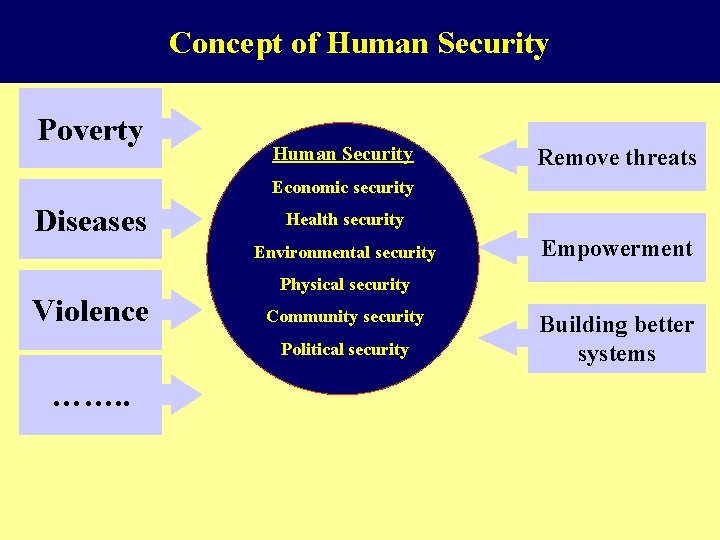 Concept of Human Security

Poverty

Diseases

Violence

……..

Human Security
Economic security
Health security
Environmental security
Physical security
Community security
Political security

Remove threats

Empowerment

Building better systems